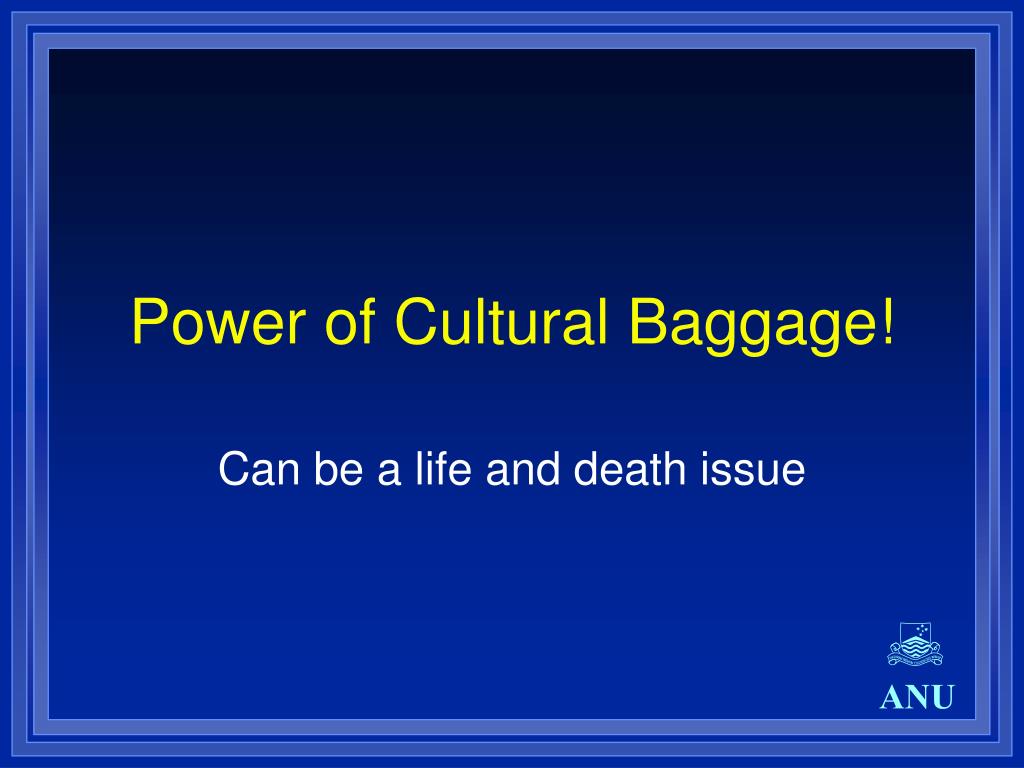 Power of Cultural Baggage!

Can be a life and death issue

ANU